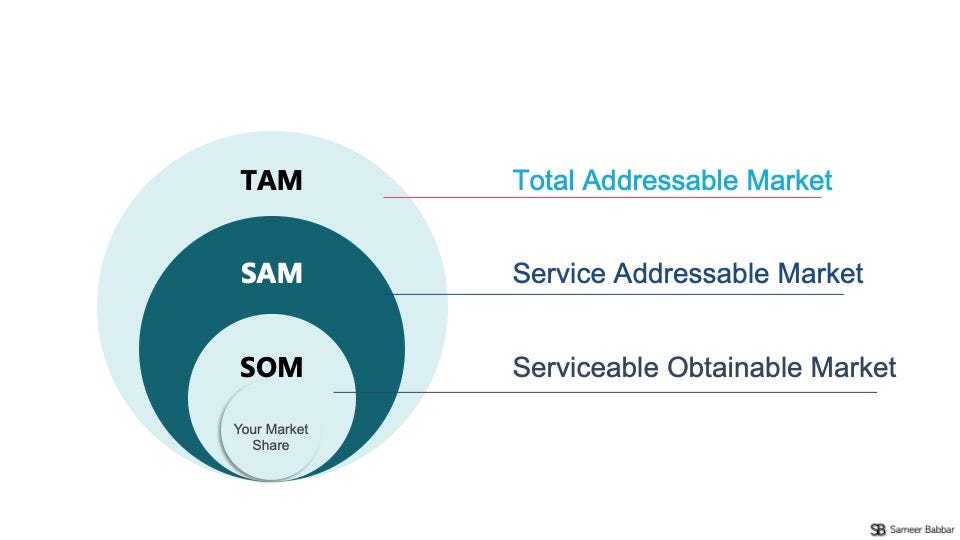 TAM

Total Addressable Market

SAM

Service Addressable Market

SOM

Serviceable Obtainable Market

Your Market Share

SB Sameer Babbar